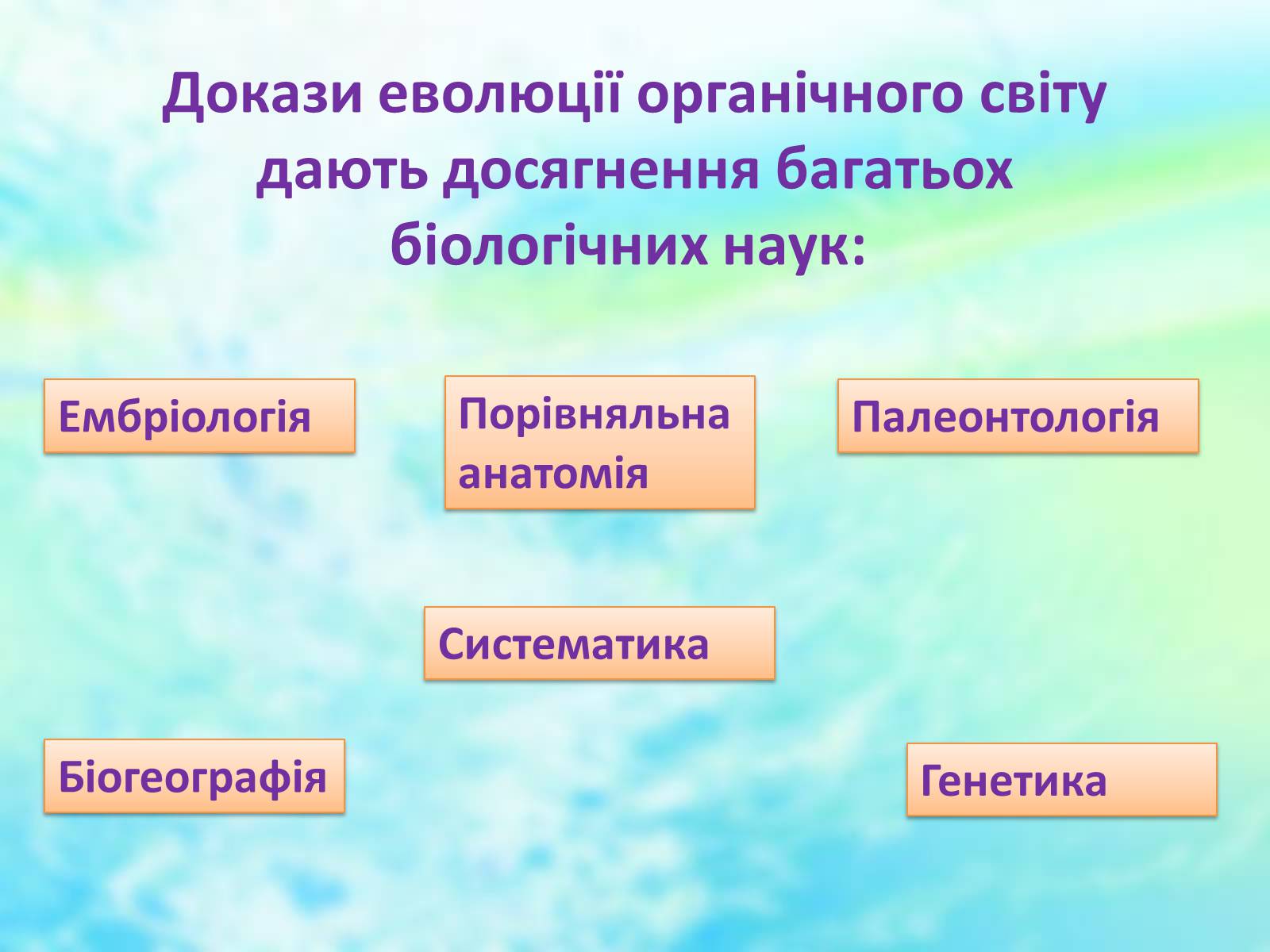 Докази еволюції органічного світу дають досягнення багатьох біологічних наук:

Ембріологія

Порівняльна анатомія

Палеонтологія

Систематика

Біогеографія

Генетика